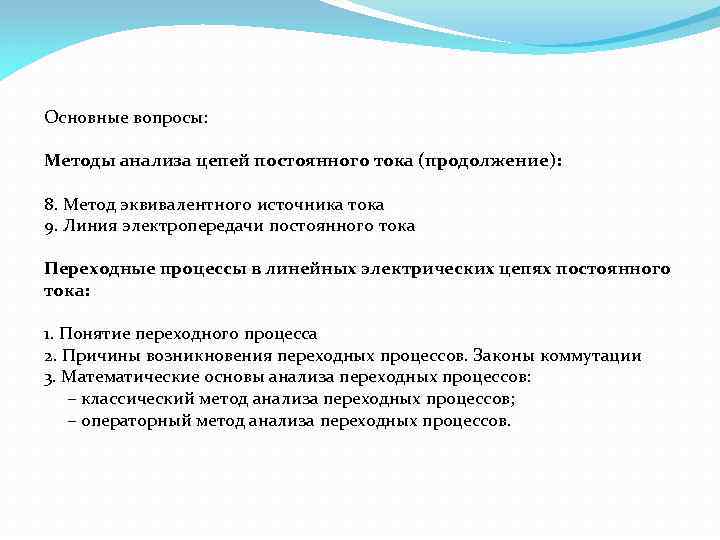 Основные вопросы:

Методы анализа цепей постоянного тока (продолжение):

8. Метод эквивалентного источника тока
9. Линия электропередачи постоянного тока

Переходные процессы в линейных электрических цепях постоянного тока:

1. Понятие переходного процесса
2. Причины возникновения переходных процессов. Законы коммутации
3. Математические основы анализа переходных процессов:
– классический метод анализа переходных процессов;
– операторный метод анализа переходных процессов.